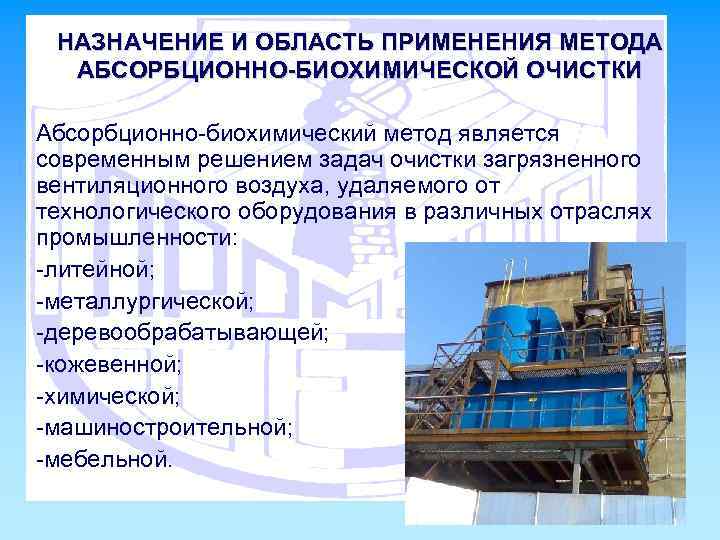 НАЗНАЧЕНИЕ И ОБЛАСТЬ ПРИМЕНЕНИЯ МЕТОДА АБСОРБЦИОННО-БИОХИМИЧЕСКОЙ ОЧИСТКИ

Абсорбционно-биохимический метод является современным решением задач очистки загрязненного вентиляционного воздуха, удаляемого от технологического оборудования в различных отраслях промышленности:
-литейной;
-металлургической;
-деревообрабатывающей;
-кожевенной;
-химической;
-машиностроительной;
-мебельной.